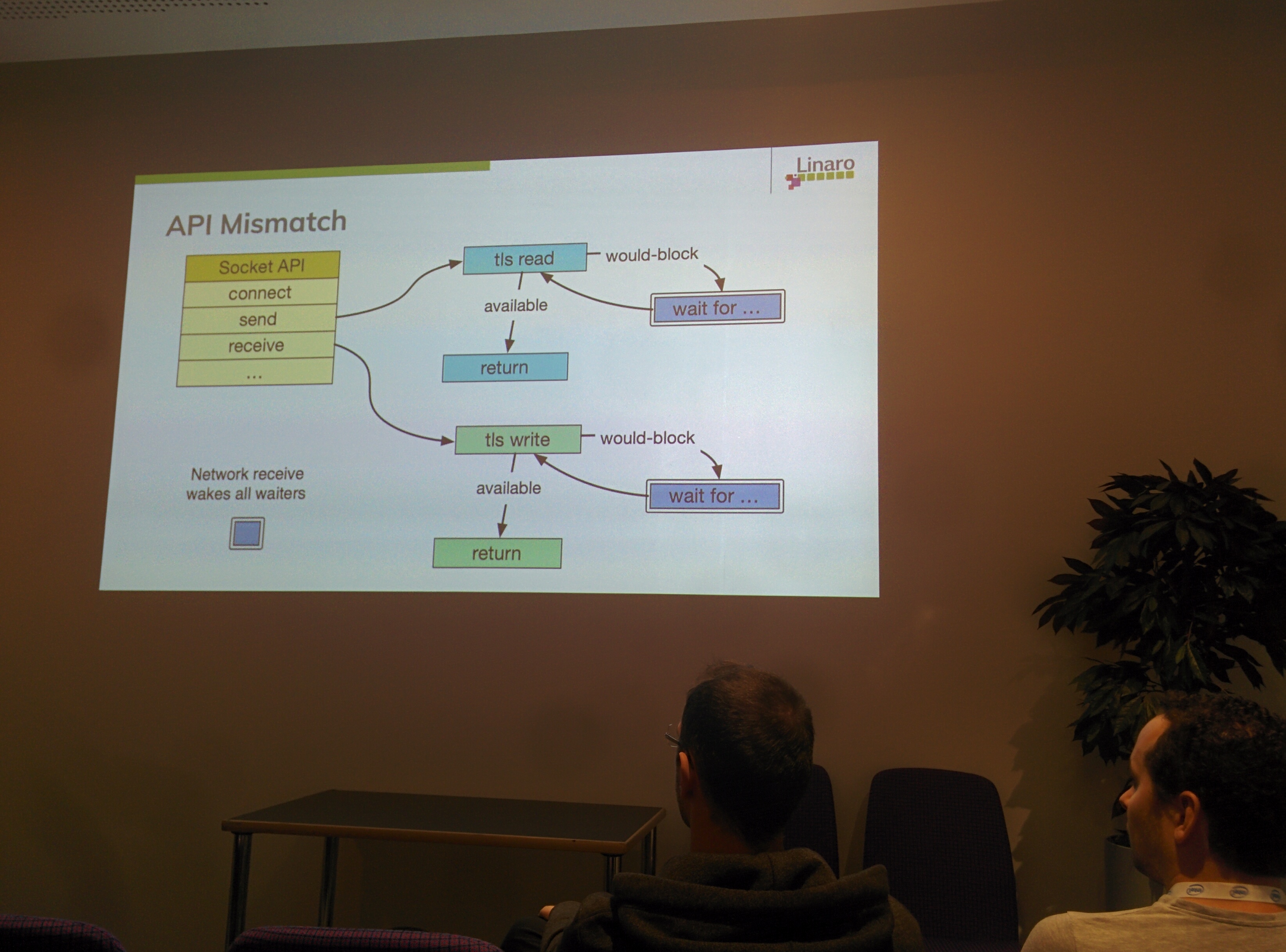 Linaro

API Mismatch

Socket API
connect
send
receive
...

tls read
would-block
wait for ...
available
return

tls write
would-block
wait for ...
available
return

Network receive wakes all waiters